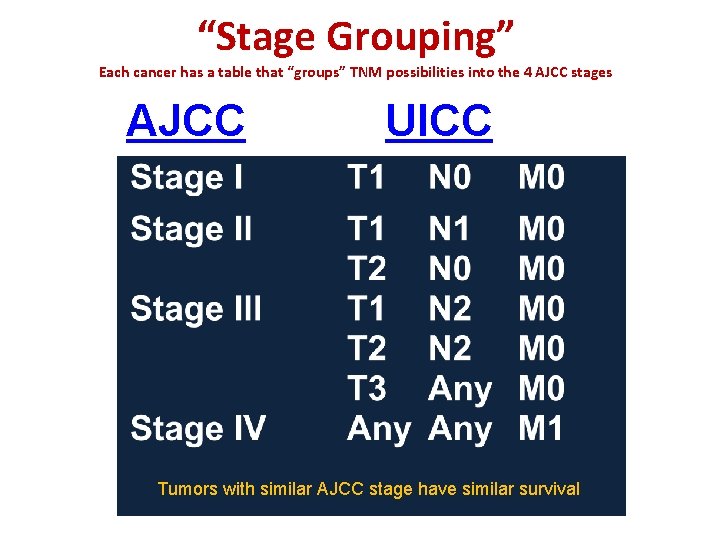 “Stage Grouping”

Each cancer has a table that “groups” TNM possibilities into the 4 AJCC stages

| AJCC | UICC | | |
|---|---|---|---|
| Stage I | T1 | N0 | M0 |
| Stage II | T1 | N1 | M0 |
| | T2 | N0 | M0 |
| Stage III | T1 | N2 | M0 |
| | T2 | N2 | M0 |
| | T3 | Any | M0 |
| Stage IV | Any | Any | M1 |

Tumors with similar AJCC stage have similar survival